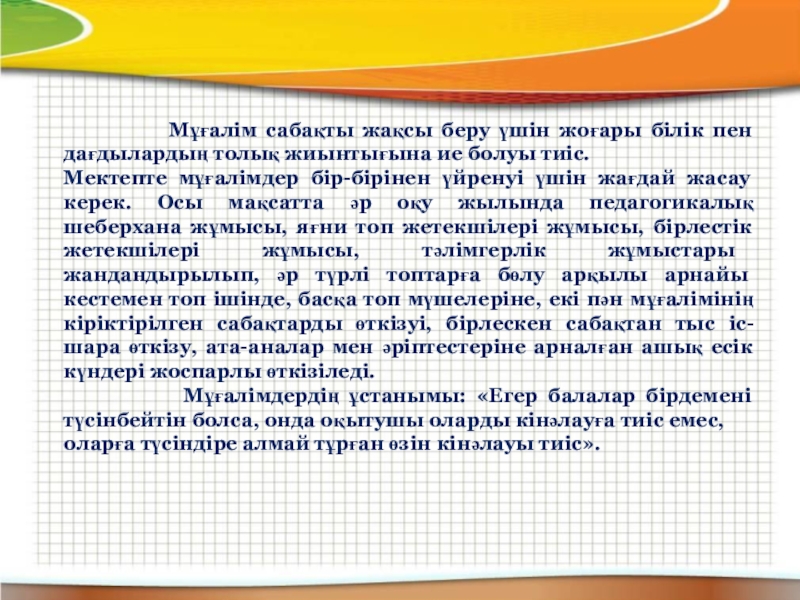 Мұғалім сабақты жақсы беру үшін жоғары білік пен дағдылардың толық жиынтығына ие болуы тиіс.
Мектепте мұғалімдер бір-бірінен үйренуі үшін жағдай жасау керек. Осы мақсатта әр оқу жылында педагогикалық шеберхана жұмысы, яғни топ жетекшілері жұмысы, бірлестік жетекшілері жұмысы, тәлімгерлік жұмыстары жандандырылып, әр түрлі топтарға бөлу арқылы арнайы кестемен топ ішінде, басқа топ мүшелеріне, екі пән мұғалімінің кіріктірілген сабақтарды өткізуі, бірлескен сабақтан тыс іс-шара өткізу, ата-аналар мен әріптестеріне арналған ашық есік күндері жоспарлы өткізіледі.

Мұғалімдердің ұстанымы: «Егер балалар бірдемені түсінбейтін болса, онда оқытушы оларды кінәлауға тиіс емес, оларға түсіндіре алмай тұрған өзін кінәлауы тиіс».